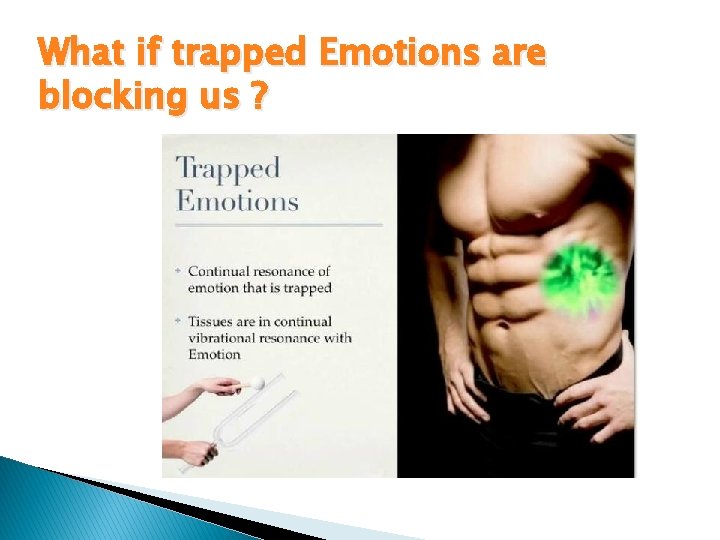 What if trapped Emotions are blocking us ?

Trapped Emotions

+ Continual resonance of emotion that is trapped

+ Tissues are in continual vibrational resonance with Emotion